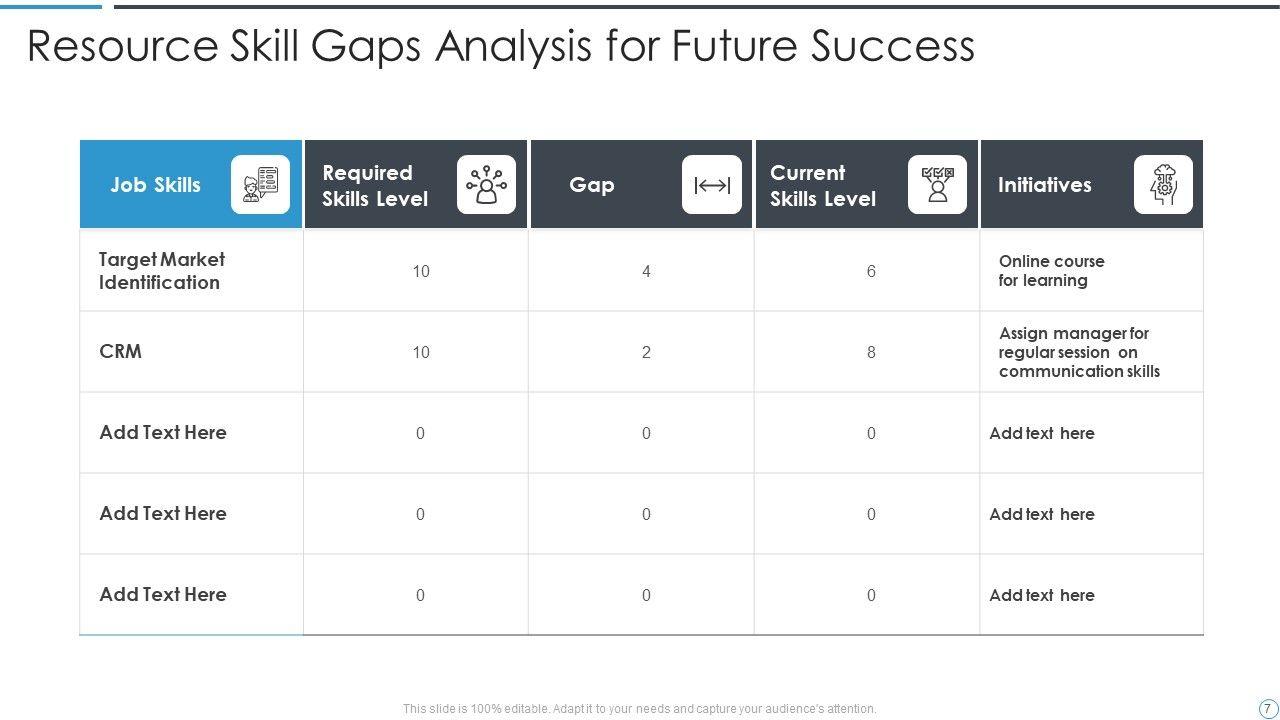 Resource Skill Gaps Analysis for Future Success

| Job Skills | Required Skills Level | Gap | Current Skills Level | Initiatives |
|---|---|---|---|---|
| Target Market Identification | 10 | 4 | 6 | Online course for learning |
| CRM | 10 | 2 | 8 | Assign manager for regular session on communication skills |
| Add Text Here | 0 | 0 | 0 | Add text here |
| Add Text Here | 0 | 0 | 0 | Add text here |
| Add Text Here | 0 | 0 | 0 | Add text here |

This slide is 100% editable. Adapt it to your needs and capture your audience's attention.

7